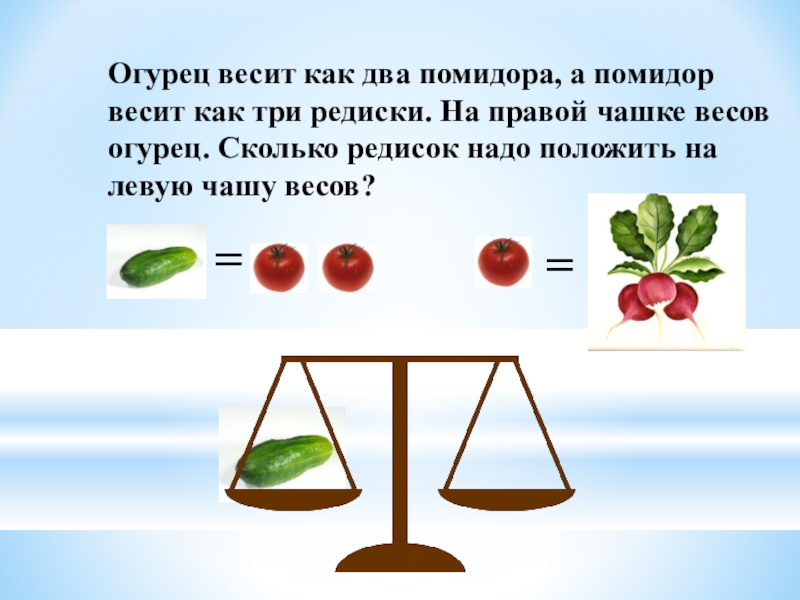 Огурец весит как два помидора, а помидор весит как три редиски. На правой чашке весов огурец. Сколько редисок надо положить на левую чашу весов?

=

=